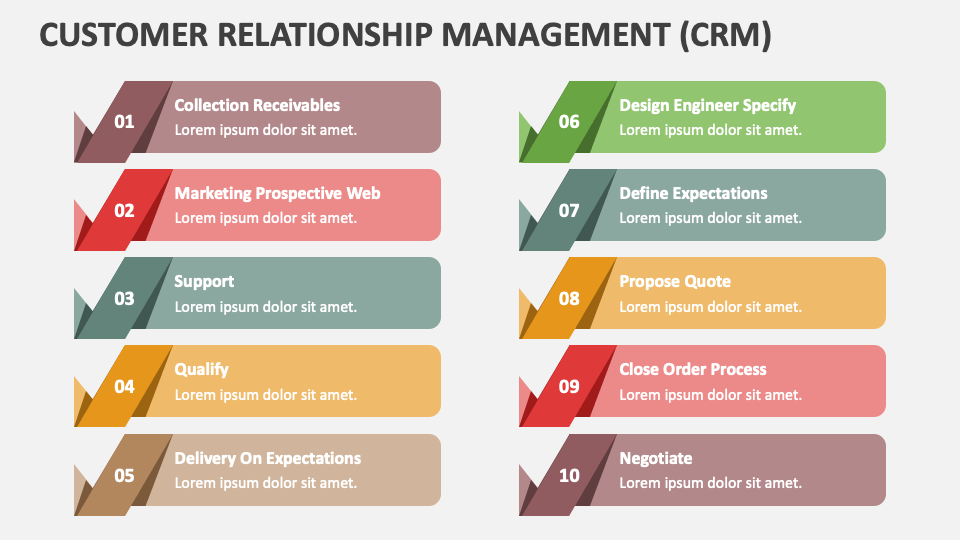 CUSTOMER RELATIONSHIP MANAGEMENT (CRM)

01
Collection Receivables
Lorem ipsum dolor sit amet.

02
Marketing Prospective Web
Lorem ipsum dolor sit amet.

03
Support
Lorem ipsum dolor sit amet.

04
Qualify
Lorem ipsum dolor sit amet.

05
Delivery On Expectations
Lorem ipsum dolor sit amet.

06
Design Engineer Specify
Lorem ipsum dolor sit amet.

07
Define Expectations
Lorem ipsum dolor sit amet.

08
Propose Quote
Lorem ipsum dolor sit amet.

09
Close Order Process
Lorem ipsum dolor sit amet.

10
Negotiate
Lorem ipsum dolor sit amet.